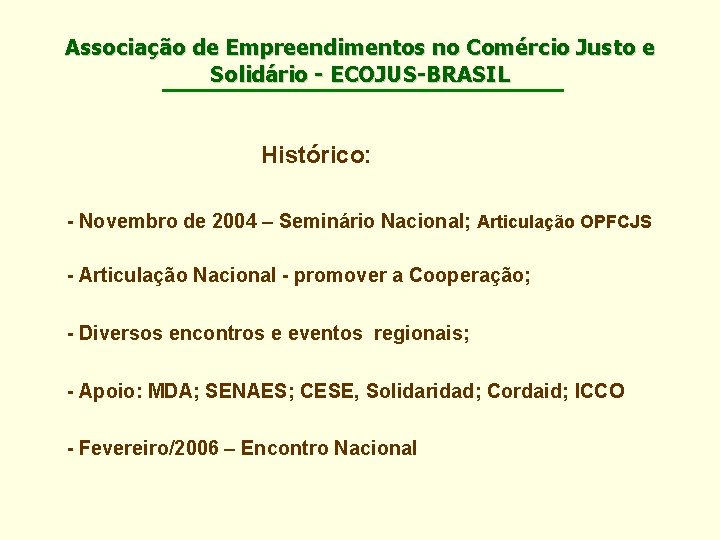 Associação de Empreendimentos no Comércio Justo e Solidário - ECOJUS-BRASIL

Histórico:

- Novembro de 2004 – Seminário Nacional; Articulação OPFCJS

- Articulação Nacional - promover a Cooperação;

- Diversos encontros e eventos regionais;

- Apoio: MDA; SENAES; CESE, Solidaridad; Cordaid; ICCO

- Fevereiro/2006 – Encontro Nacional